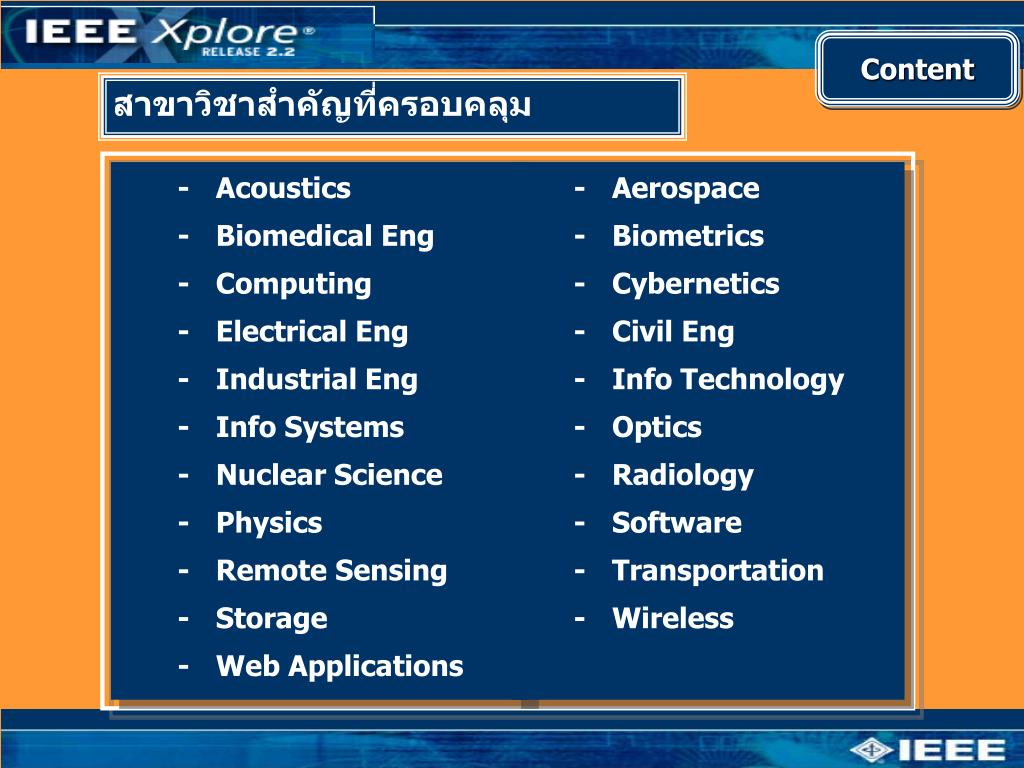 IEEE Xplore® RELEASE 2.2

Content

สาขาวิชาสำคัญที่ครอบคลุม

- Acoustics
- Biomedical Eng
- Computing
- Electrical Eng
- Industrial Eng
- Info Systems
- Nuclear Science
- Physics
- Remote Sensing
- Storage
- Web Applications

- Aerospace
- Biometrics
- Cybernetics
- Civil Eng
- Info Technology
- Optics
- Radiology
- Software
- Transportation
- Wireless

IEEE